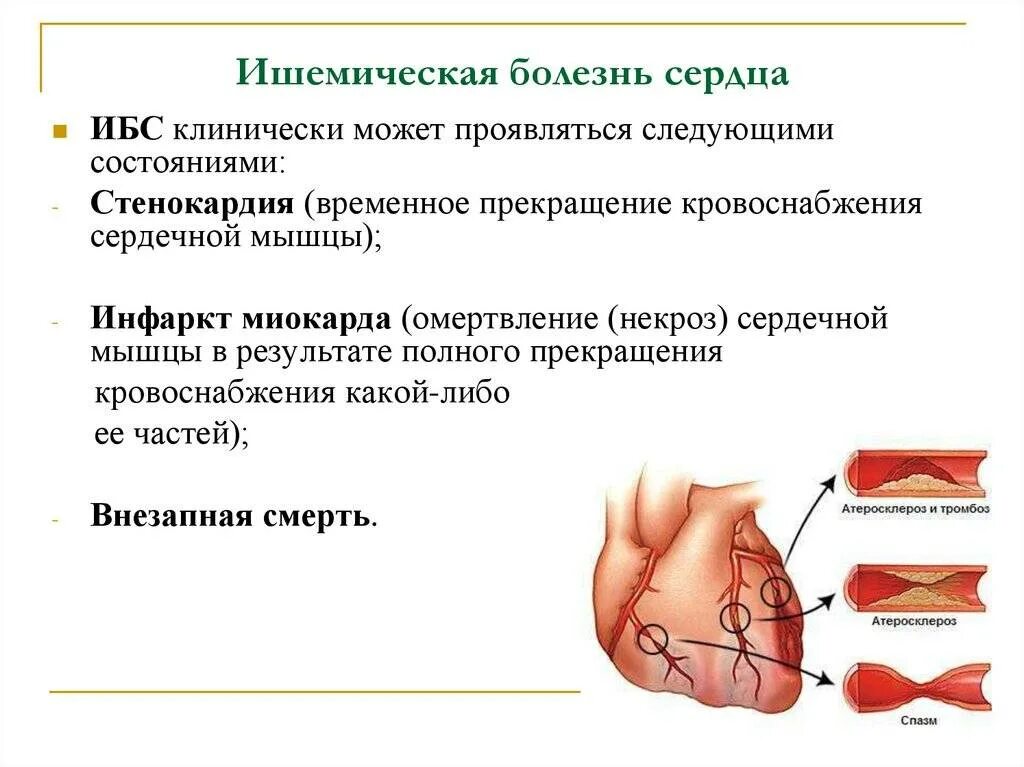 Ишемическая болезнь сердца

ИБС клинически может проявляться следующими состояниями:

- Стенокардия (временное прекращение кровоснабжения сердечной мышцы);

- Инфаркт миокарда (омертвление (некроз) сердечной мышцы в результате полного прекращения кровоснабжения какой-либо ее частей);

- Внезапная смерть.

Атеросклероз и тромбоз

Атеросклероз

Спазм